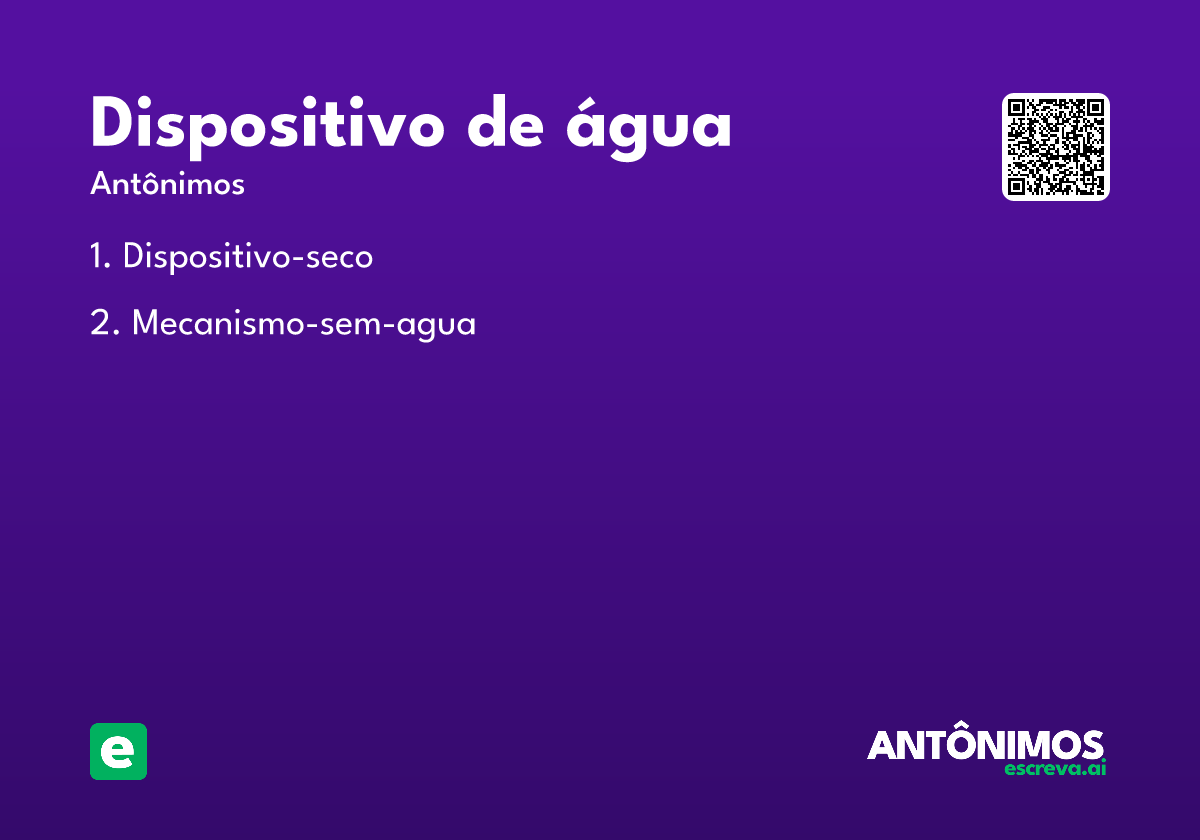 Dispositivo de água

Antônimos

1. Dispositivo-seco

2. Mecanismo-sem-agua

e

ANTÔNIMOS
escreva.ai